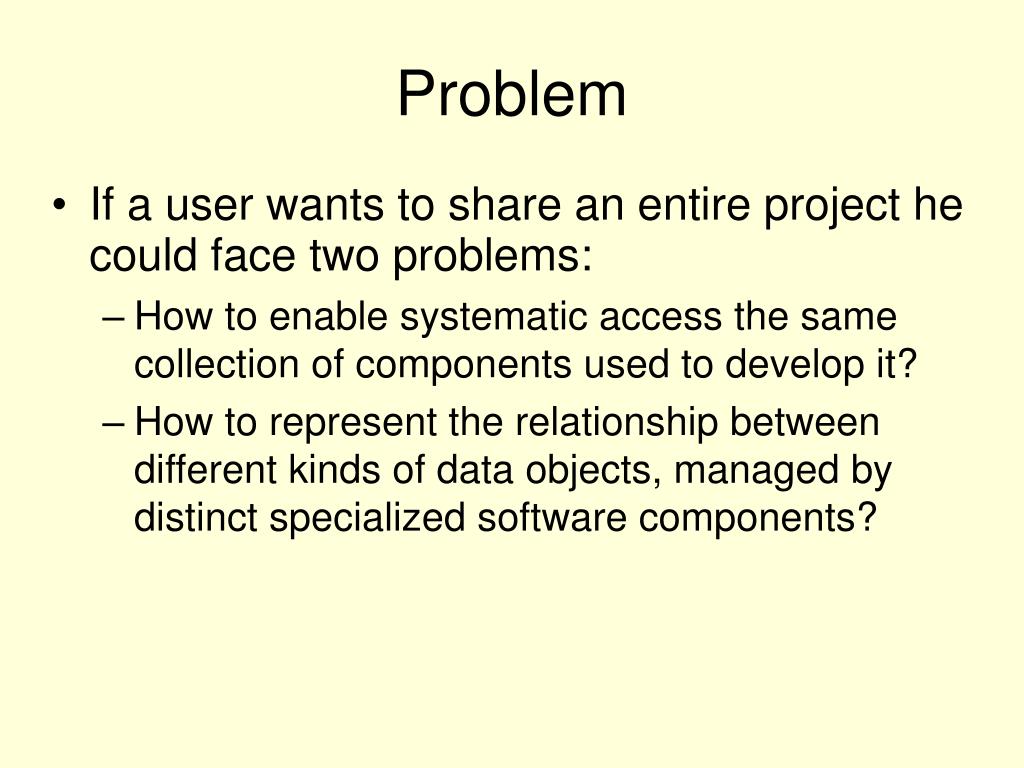 Problem

• If a user wants to share an entire project he could face two problems:

– How to enable systematic access the same collection of components used to develop it?

– How to represent the relationship between different kinds of data objects, managed by distinct specialized software components?